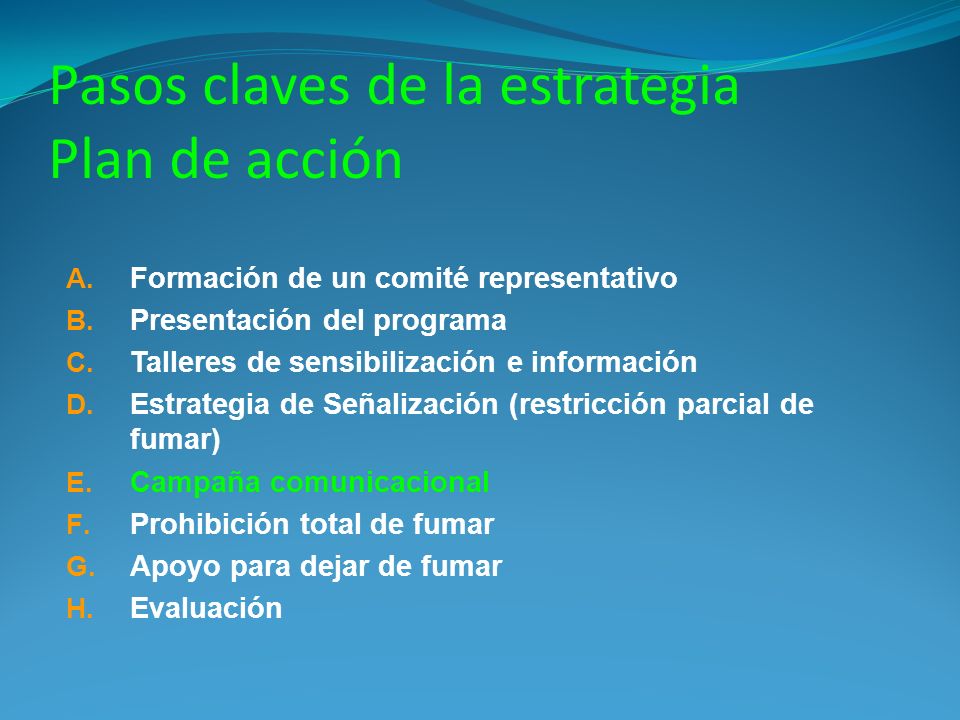 Pasos claves de la estrategia
Plan de acción

A. Formación de un comité representativo
B. Presentación del programa
C. Talleres de sensibilización e información
D. Estrategia de Señalización (restricción parcial de fumar)
E. Campaña comunicacional
F. Prohibición total de fumar
G. Apoyo para dejar de fumar
H. Evaluación